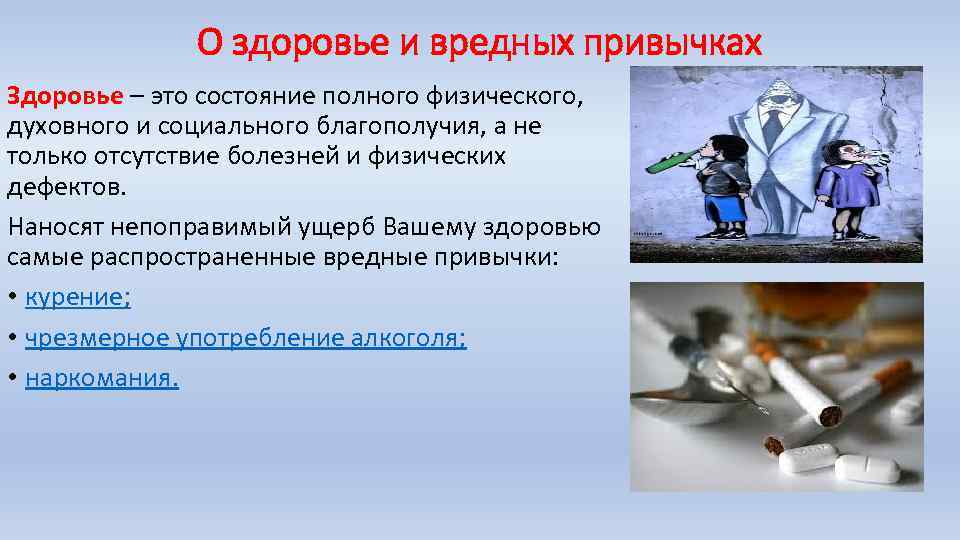 О здоровье и вредных привычках

Здоровье – это состояние полного физического, духовного и социального благополучия, а не только отсутствие болезней и физических дефектов.

Наносят непоправимый ущерб Вашему здоровью самые распространенные вредные привычки:

• курение;

• чрезмерное употребление алкоголя;

• наркомания.